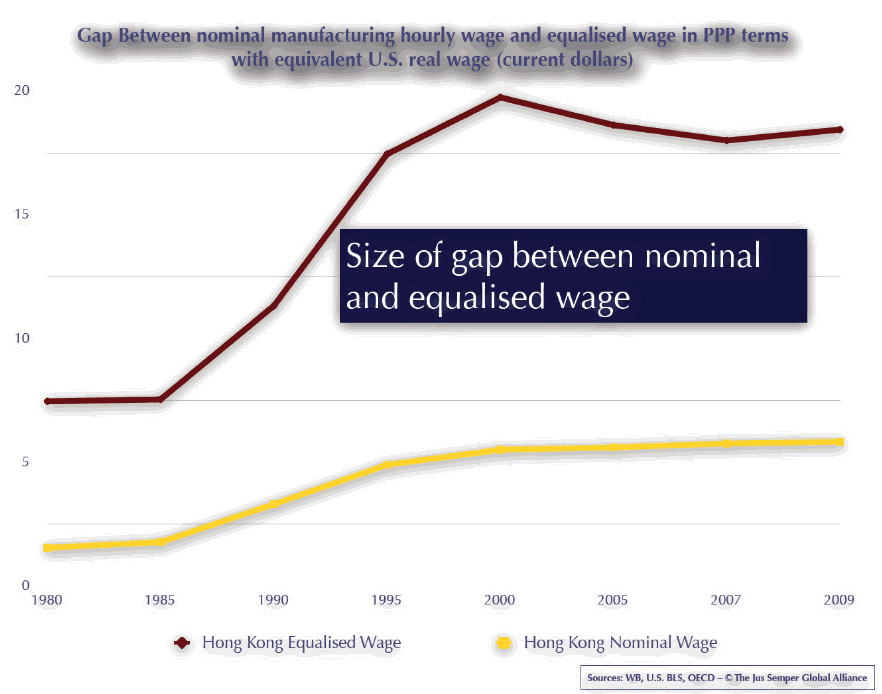 Gap Between nominal manufacturing hourly wage and equalised wage in PPP terms with equivalent U.S. real wage (current dollars)

20
15
10
5
0

Size of gap between nominal and equalised wage

1980 1985 1990 1995 2000 2005 2007 2009

Hong Kong Equalised Wage
Hong Kong Nominal Wage

Sources: WB, U.S. BLS, OECD – © The Jus Semper Global Alliance